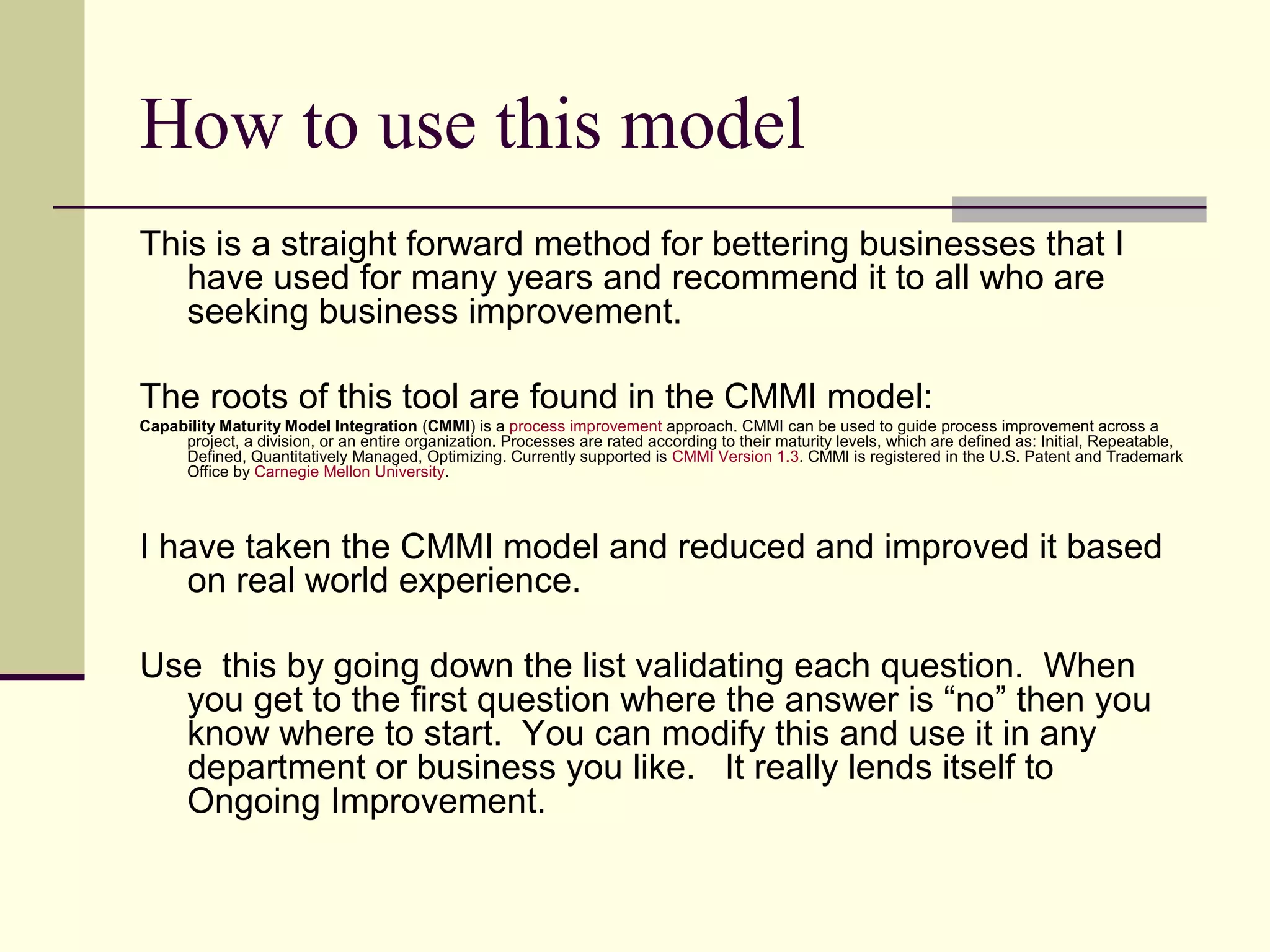 How to use this model

This is a straight forward method for bettering businesses that I have used for many years and recommend it to all who are seeking business improvement.

The roots of this tool are found in the CMMI model:

Capability Maturity Model Integration (CMMI) is a process improvement approach. CMMI can be used to guide process improvement across a project, a division, or an entire organization. Processes are rated according to their maturity levels, which are defined as: Initial, Repeatable, Defined, Quantitatively Managed, Optimizing. Currently supported is CMMI Version 1.3. CMMI is registered in the U.S. Patent and Trademark Office by Carnegie Mellon University.

I have taken the CMMI model and reduced and improved it based on real world experience.

Use  this by going down the list validating each question.  When you get to the first question where the answer is “no” then you know where to start.  You can modify this and use it in any department or business you like.   It really lends itself to Ongoing Improvement.